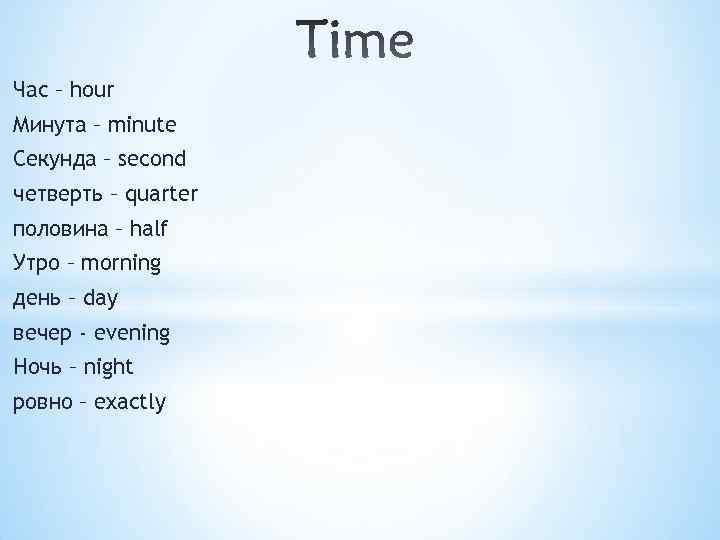 Time

Час – hour
Минута – minute
Секунда – second
четверть – quarter
половина – half
Утро – morning
день – day
вечер - evening
Ночь – night
ровно – exactly